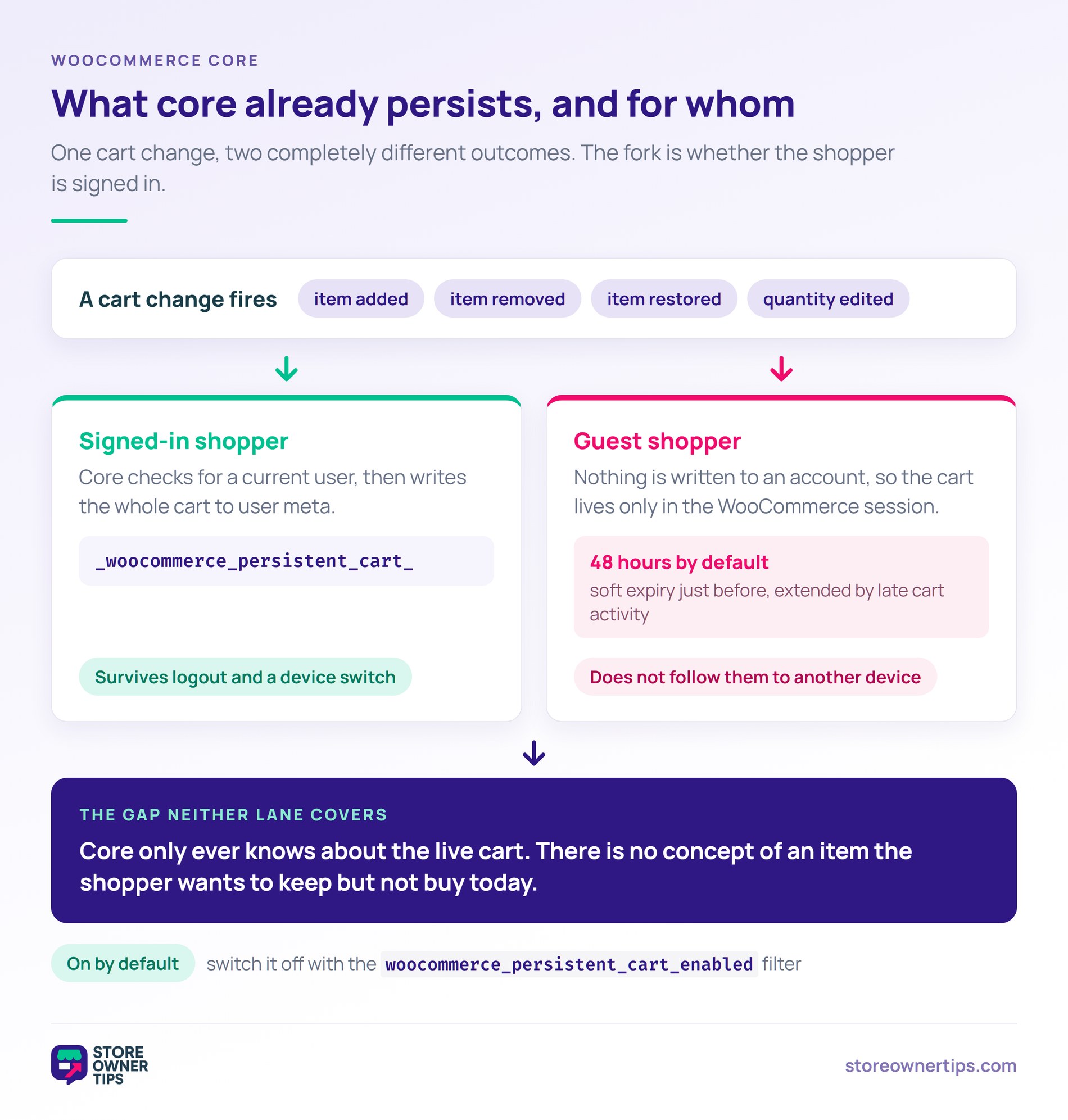 WOOCOMMERCE CORE

What core already persists, and for whom

One cart change, two completely different outcomes. The fork is whether the shopper is signed in.

A cart change fires item added item removed item restored quantity edited

Signed-in shopper

Core checks for a current user, then writes the whole cart to user meta.

_woocommerce_persistent_cart_

Survives logout and a device switch

Guest shopper

Nothing is written to an account, so the cart lives only in the WooCommerce session.

48 hours by default

soft expiry just before, extended by late cart activity

Does not follow them to another device

THE GAP NEITHER LANE COVERS

Core only ever knows about the live cart. There is no concept of an item the shopper wants to keep but not buy today.

On by default switch it off with the woocommerce_persistent_cart_enabled filter

STORE OWNER TIPS

storeownertips.com